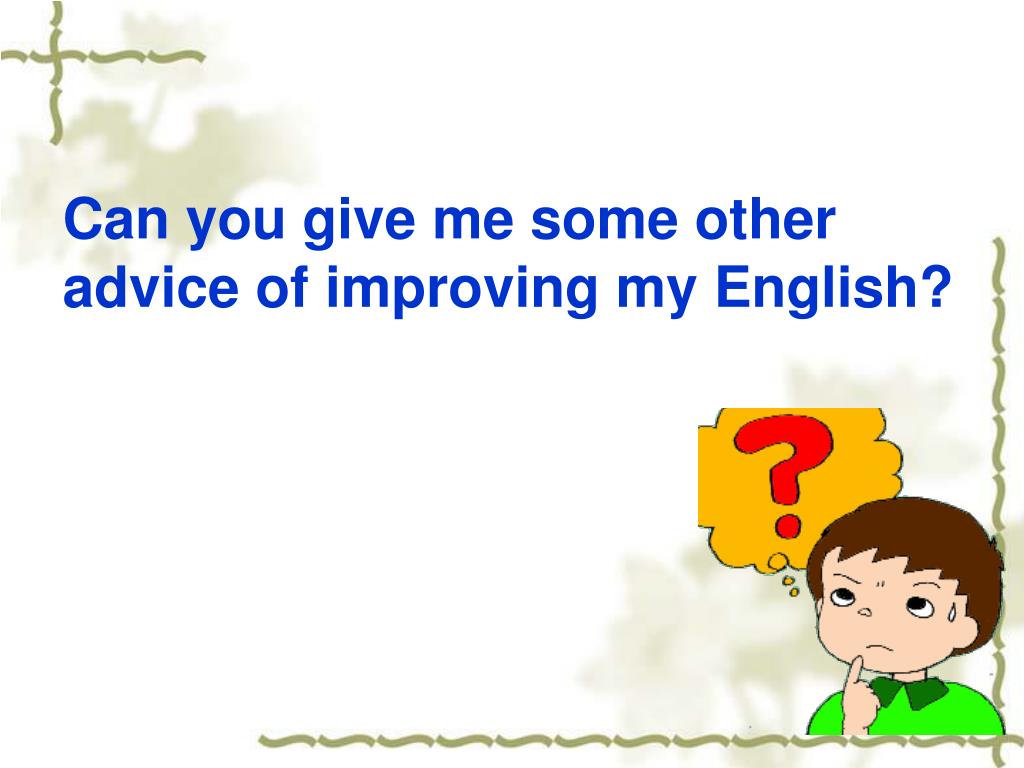 Can you give me some other advice of improving my English?

?